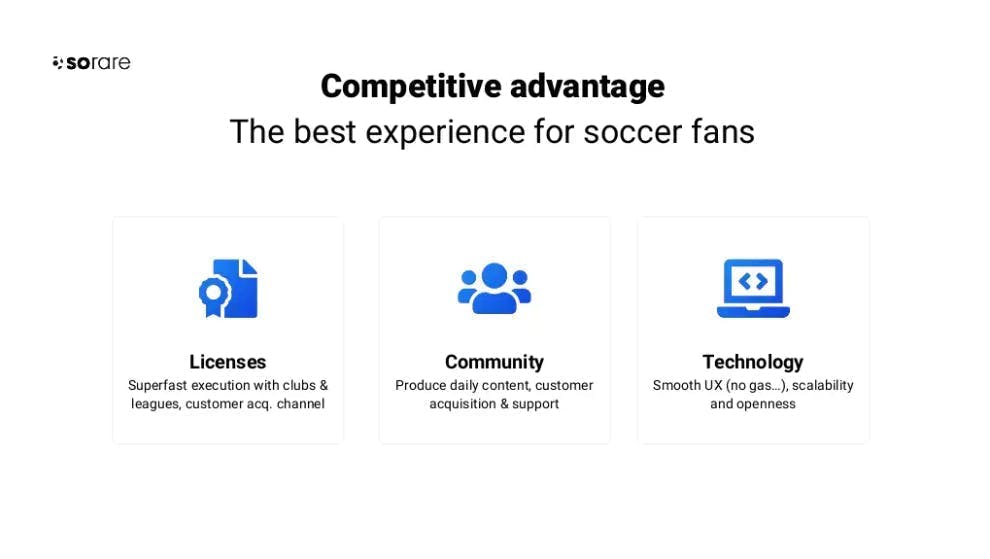 sorare

Competitive advantage
The best experience for soccer fans

Licenses
Superfast execution with clubs & leagues, customer acq. channel

Community
Produce daily content, customer acquisition & support

Technology
Smooth UX (no gas…), scalability and openness